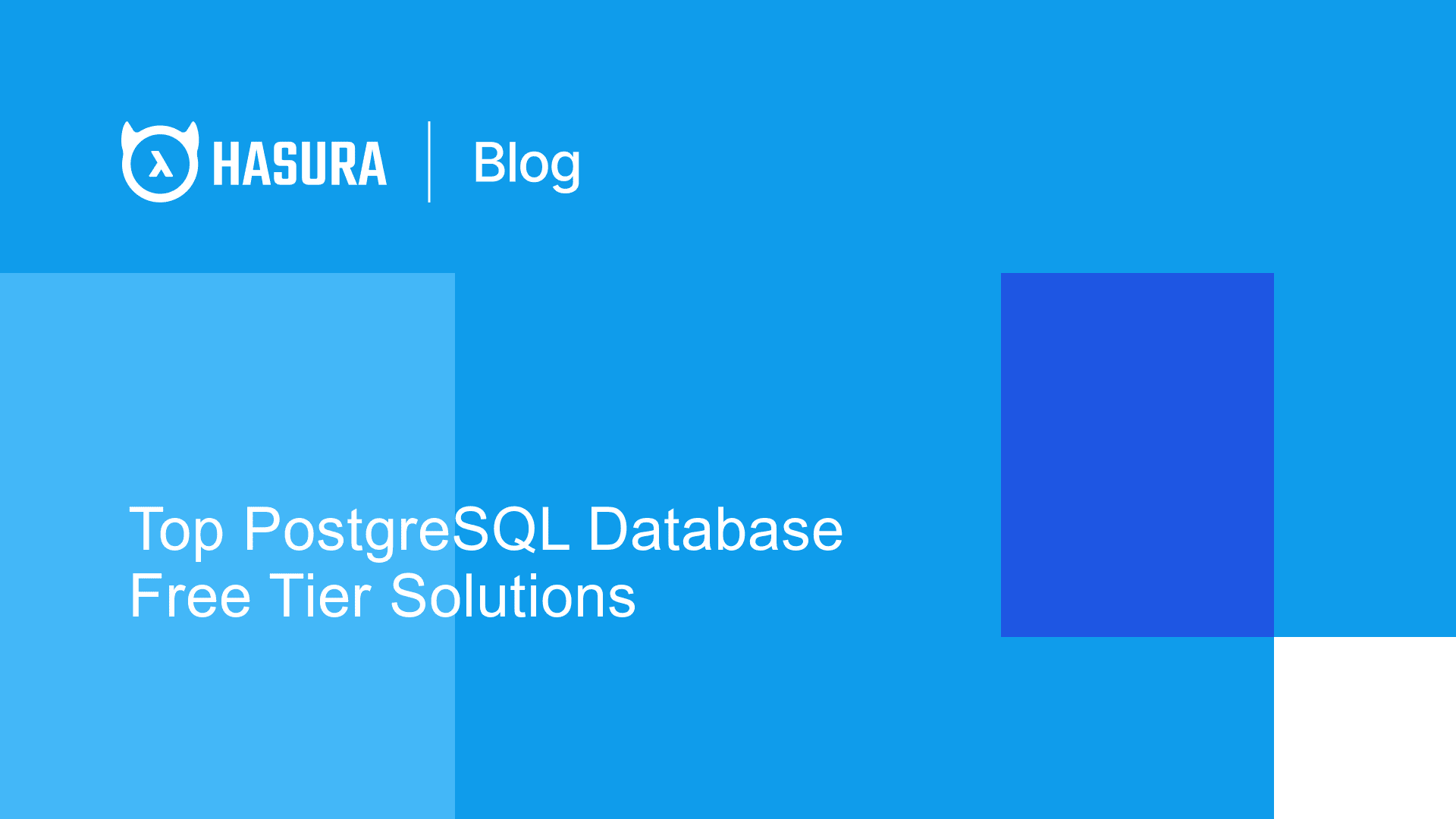 HASURA | Blog

Top PostgreSQL Database Free Tier Solutions